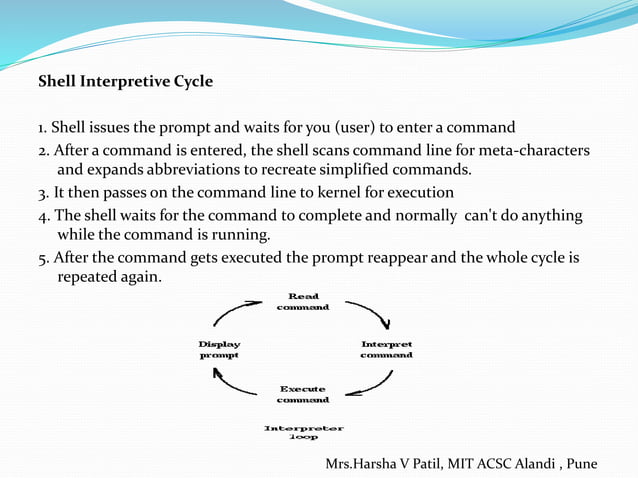 Shell Interpretive Cycle

1. Shell issues the prompt and waits for you (user) to enter a command
2. After a command is entered, the shell scans command line for meta-characters and expands abbreviations to recreate simplified commands.
3. It then passes on the command line to kernel for execution
4. The shell waits for the command to complete and normally can't do anything while the command is running.
5. After the command gets executed the prompt reappear and the whole cycle is repeated again.

Read command

Interpret command

Execute command

Display prompt

Interpreter loop

Mrs.Harsha V Patil, MIT ACSC Alandi , Pune